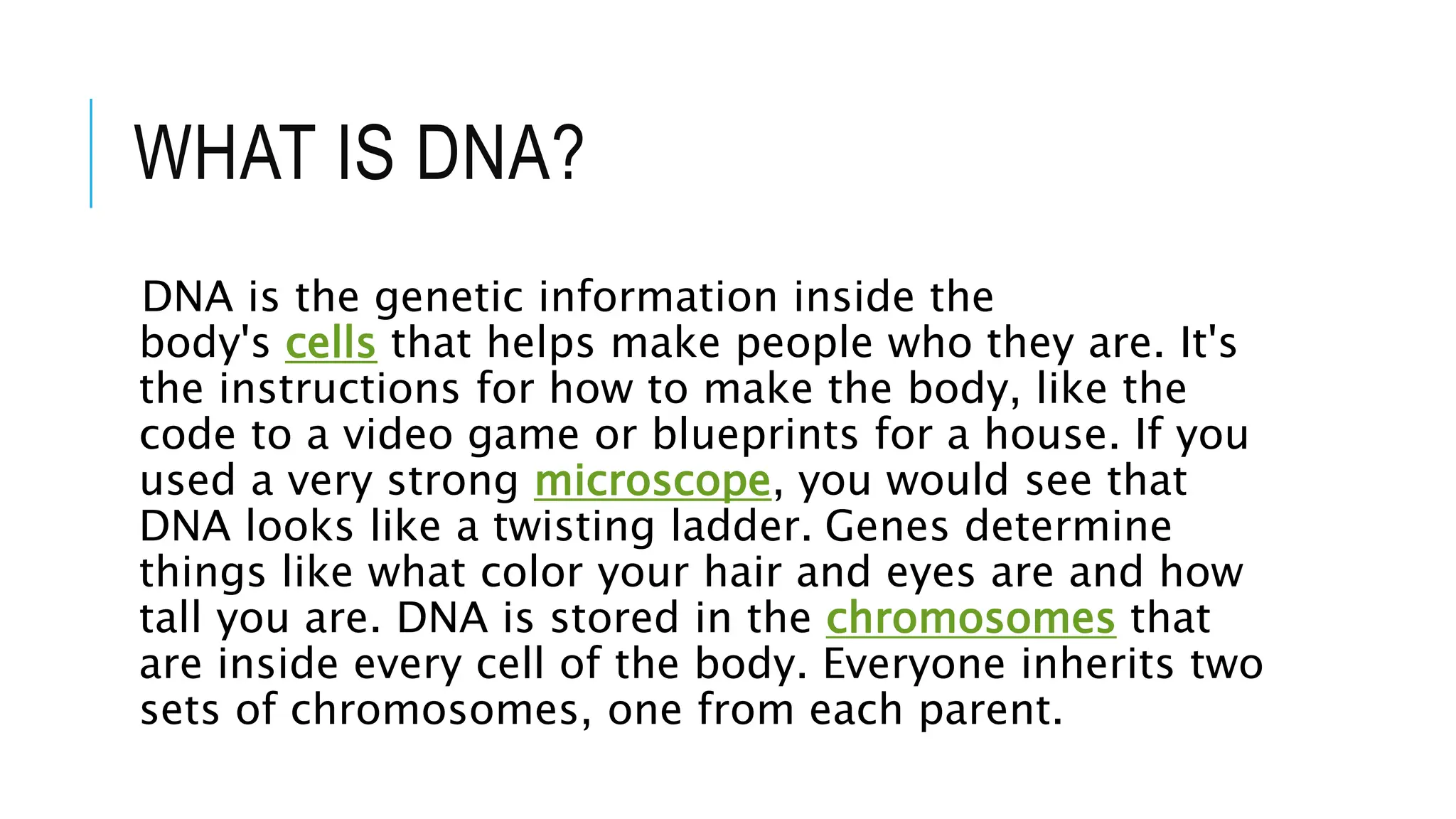 WHAT IS DNA?

DNA is the genetic information inside the body's cells that helps make people who they are. It's the instructions for how to make the body, like the code to a video game or blueprints for a house. If you used a very strong microscope, you would see that DNA looks like a twisting ladder. Genes determine things like what color your hair and eyes are and how tall you are. DNA is stored in the chromosomes that are inside every cell of the body. Everyone inherits two sets of chromosomes, one from each parent.